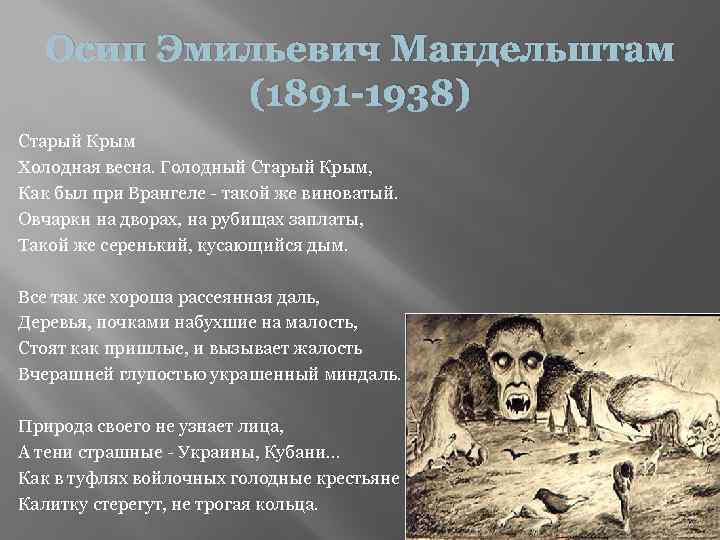 Осип Эмильевич Мандельштам (1891-1938)

Старый Крым
Холодная весна. Голодный Старый Крым,
Как был при Врангеле - такой же виноватый.
Овчарки на дворах, на рубищах заплаты,
Такой же серенький, кусающийся дым.

Все так же хороша рассеянная даль,
Деревья, почками набухшие на малость,
Стоят как пришлые, и вызывает жалость
Вчерашней глупостью украшенный миндаль.

Природа своего не узнает лица,
А тени страшные - Украины, Кубани...
Как в туфлях войлочных голодные крестьяне
Калитку стерегут, не трогая кольца.